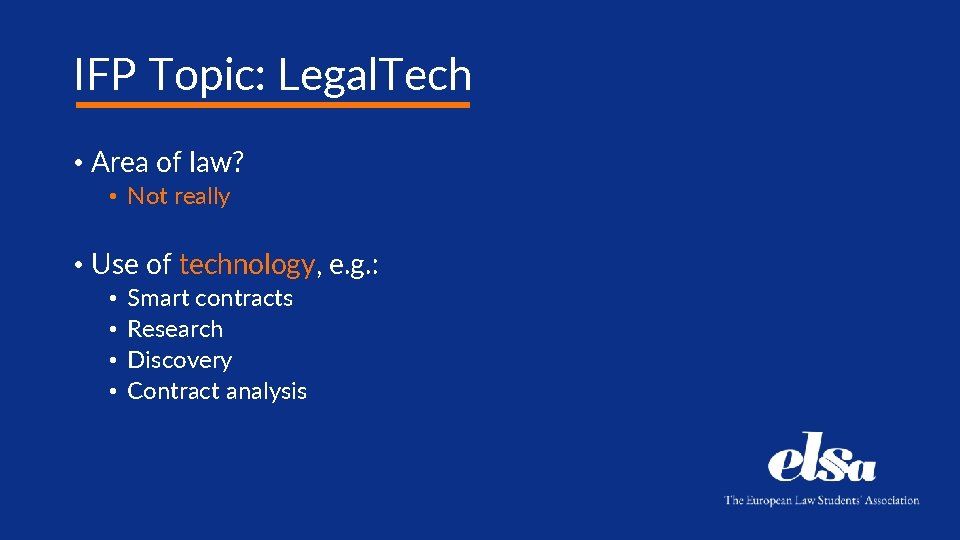 IFP Topic: LegalTech

• Area of law?
  • Not really

• Use of technology, e.g.:
  • Smart contracts
  • Research
  • Discovery
  • Contract analysis

elsa
The European Law Students' Association